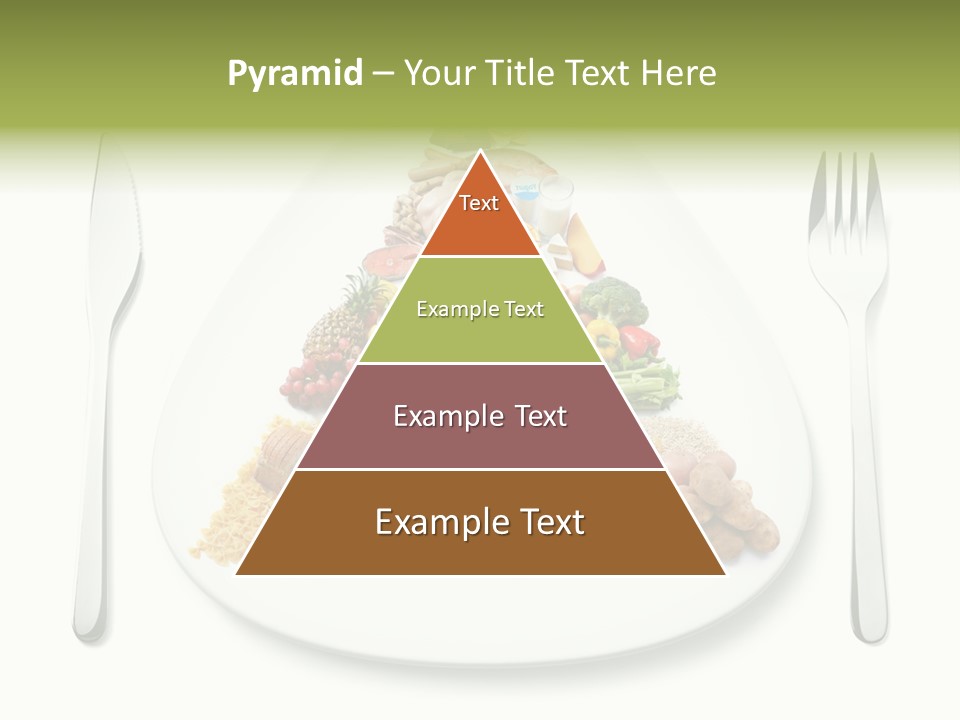 Pyramid – Your Title Text Here

Text

Example Text

Example Text

Example Text